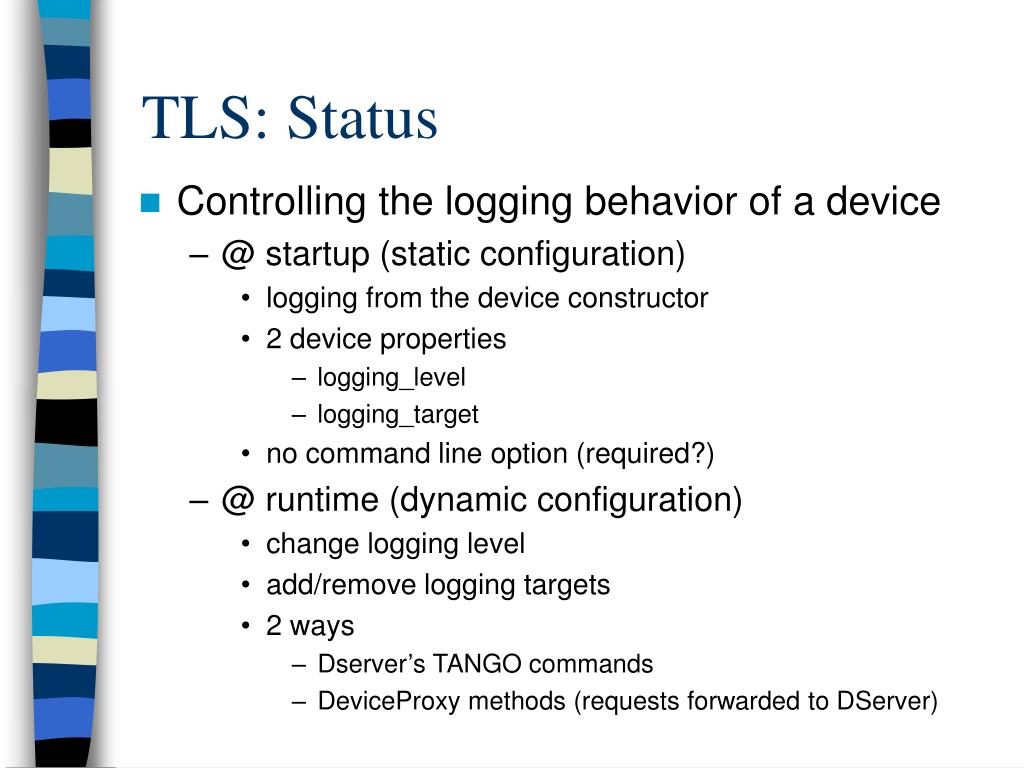 TLS: Status

Controlling the logging behavior of a device

– @ startup (static configuration)

• logging from the device constructor

• 2 device properties

– logging_level

– logging_target

• no command line option (required?)

– @ runtime (dynamic configuration)

• change logging level

• add/remove logging targets

• 2 ways

– Dserver's TANGO commands

– DeviceProxy methods (requests forwarded to DServer)